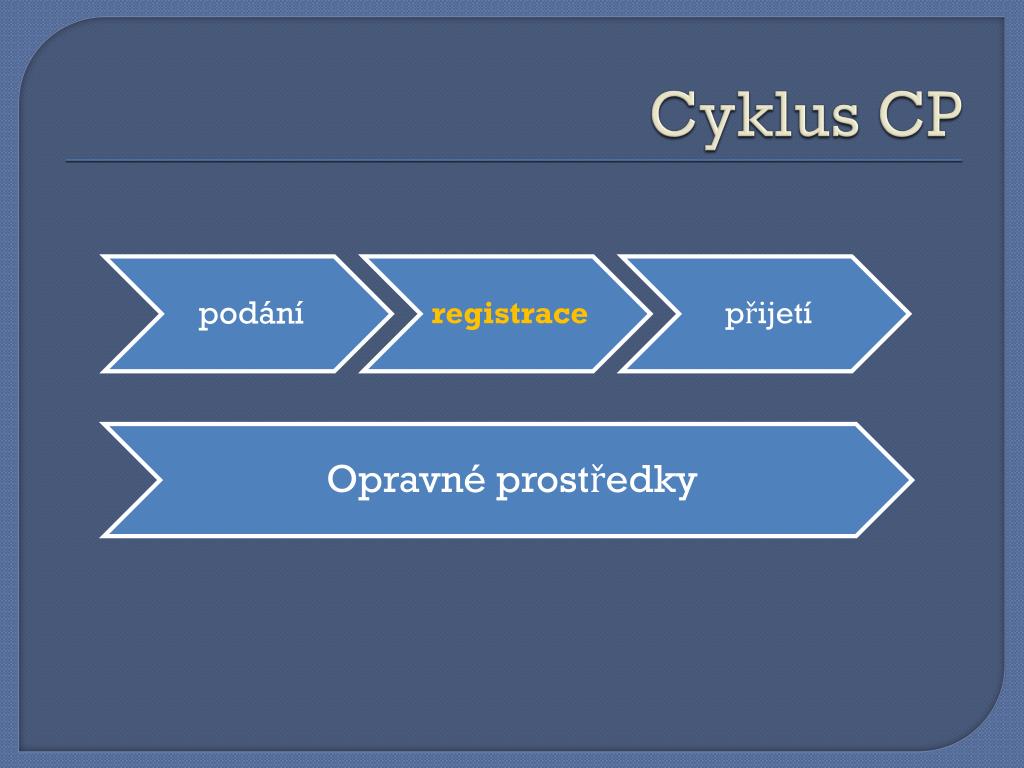 Cyklus CP

podání

registrace

přijetí

Opravné prostředky